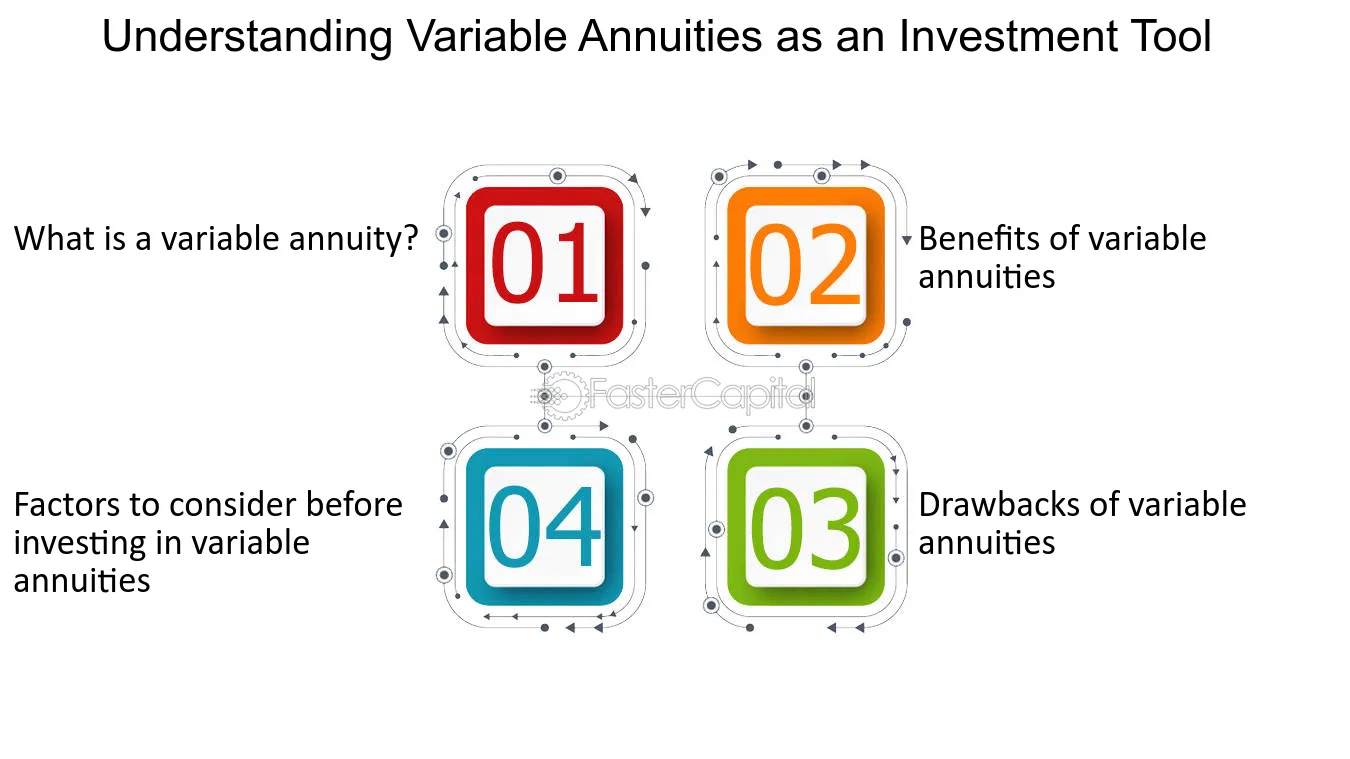 Understanding Variable Annuities as an Investment Tool

What is a variable annuity?

01

02

Benefits of variable annuities

Factors to consider before investing in variable annuities

04

03

Drawbacks of variable annuities

FasterCapital